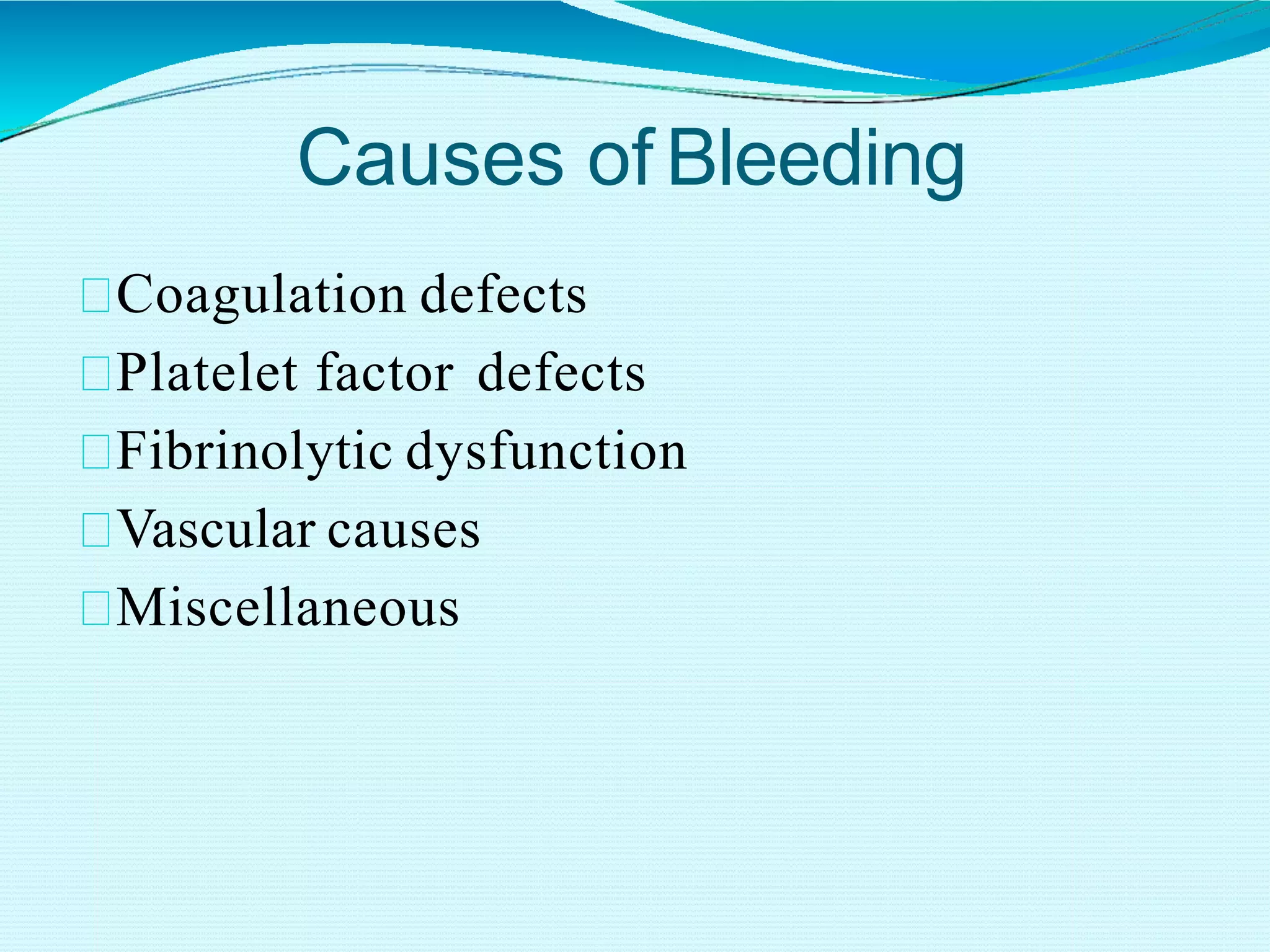 Causes of Bleeding

Coagulation defects

Platelet factor defects

Fibrinolytic dysfunction

Vascular causes

Miscellaneous